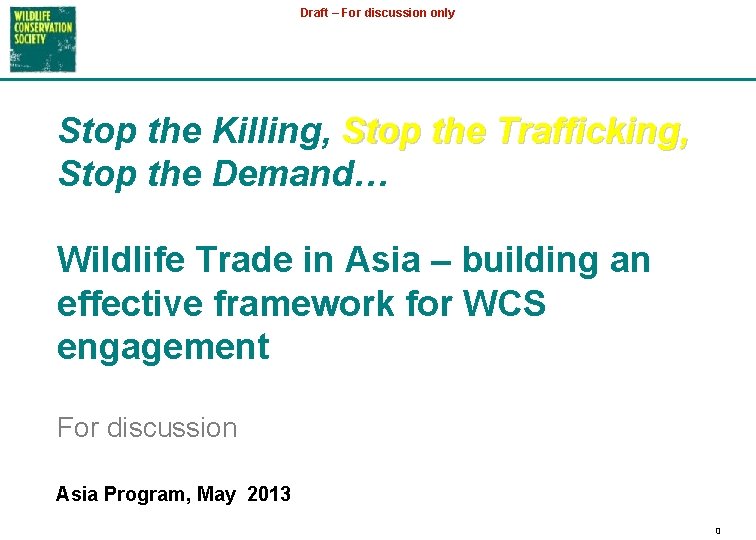 WILDLIFE CONSERVATION SOCIETY

Draft – For discussion only

Stop the Killing, Stop the Trafficking, Stop the Demand…

Wildlife Trade in Asia – building an effective framework for WCS engagement

For discussion

Asia Program, May 2013

0